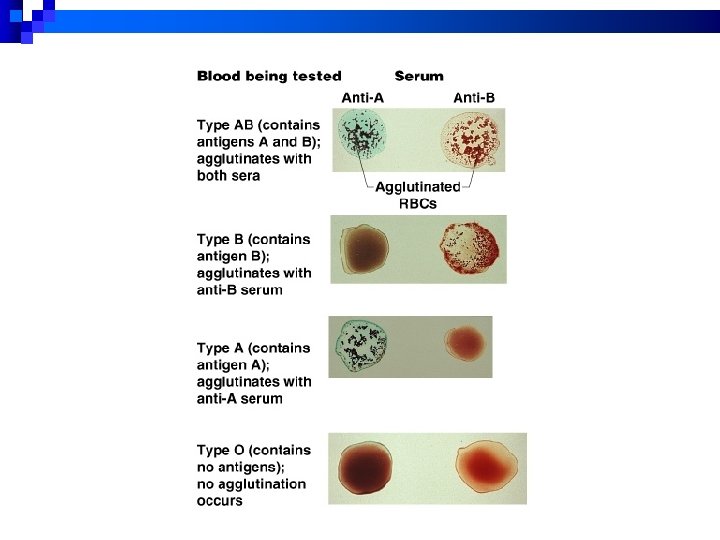 Blood being tested

Serum

Anti-A

Anti-B

Type AB (contains antigens A and B); agglutinates with both sera

Agglutinated RBCs

Type B (contains antigen B); agglutinates with anti-B serum

Type A (contains antigen A); agglutinates with anti-A serum

Type O (contains no antigens); no agglutination occurs